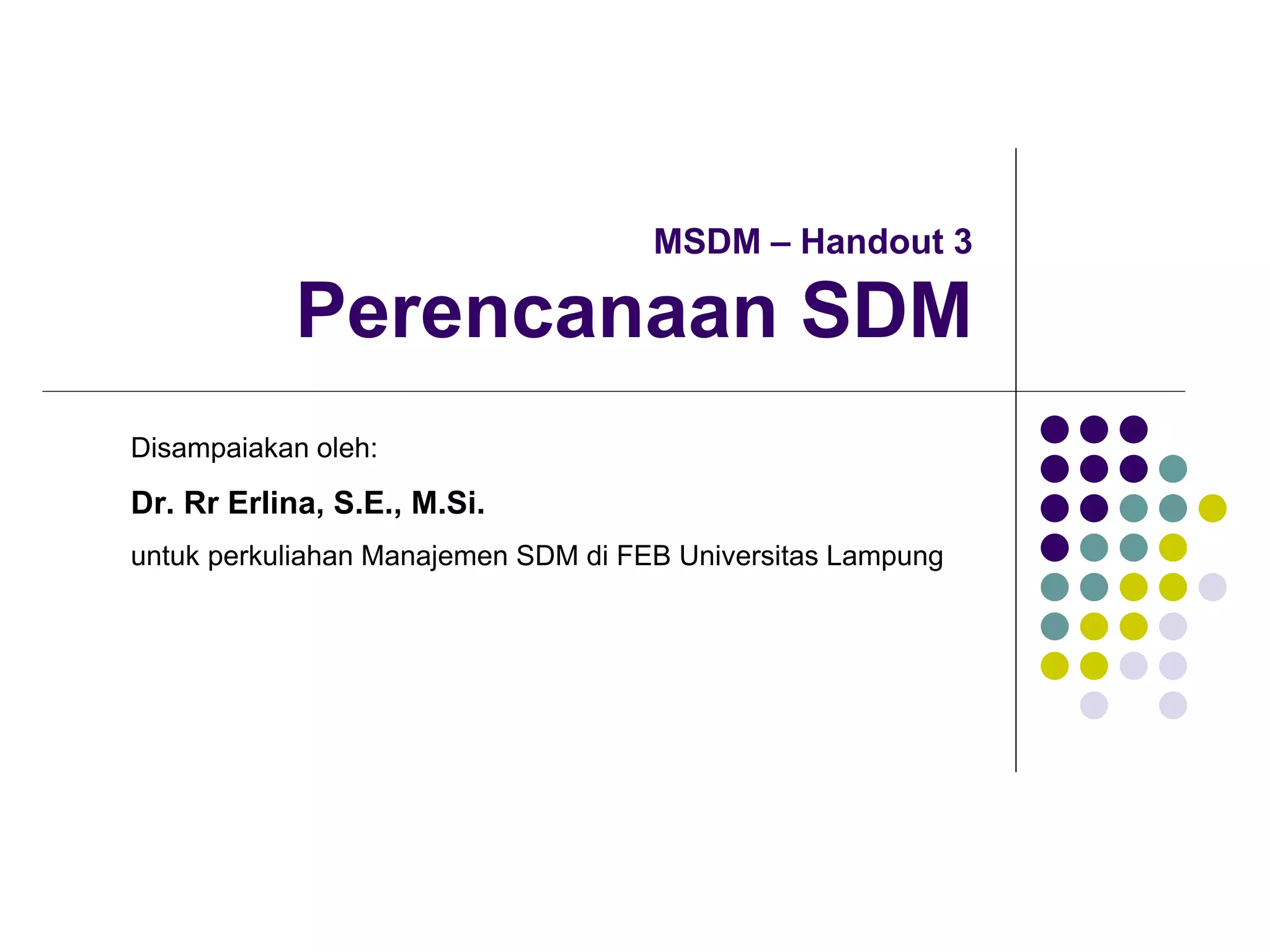 MSDM – Handout 3
Perencanaan SDM

Disampaiakan oleh:

Dr. Rr Erlina, S.E., M.Si.

untuk perkuliahan Manajemen SDM di FEB Universitas Lampung